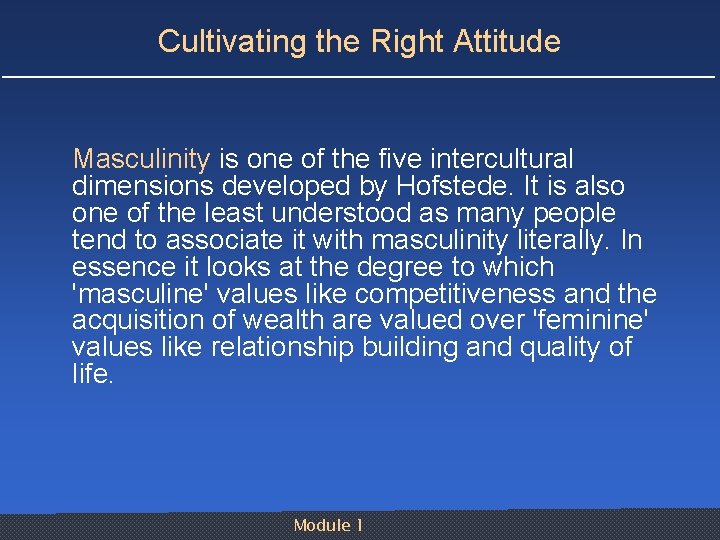 Cultivating the Right Attitude

Masculinity is one of the five intercultural dimensions developed by Hofstede. It is also one of the least understood as many people tend to associate it with masculinity literally. In essence it looks at the degree to which 'masculine' values like competitiveness and the acquisition of wealth are valued over 'feminine' values like relationship building and quality of life.

Module 1